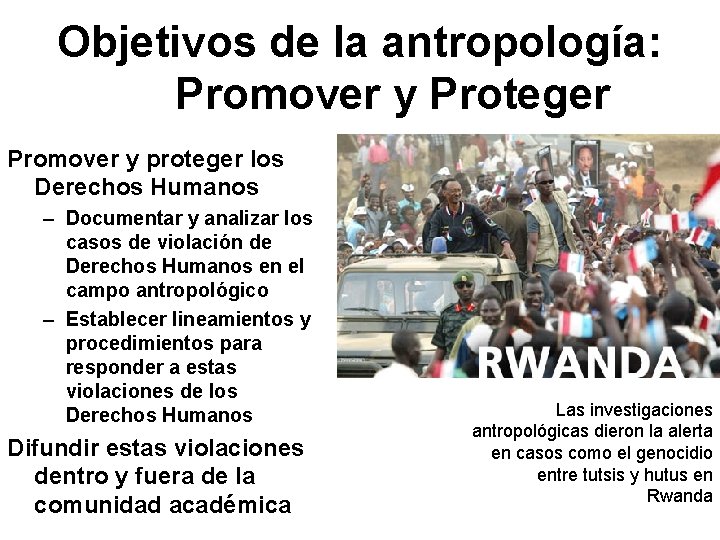 Objetivos de la antropología: Promover y Proteger

Promover y proteger los Derechos Humanos

– Documentar y analizar los casos de violación de Derechos Humanos en el campo antropológico

– Establecer lineamientos y procedimientos para responder a estas violaciones de los Derechos Humanos

Difundir estas violaciones dentro y fuera de la comunidad académica

RWANDA

Las investigaciones antropológicas dieron la alerta en casos como el genocidio entre tutsis y hutus en Rwanda